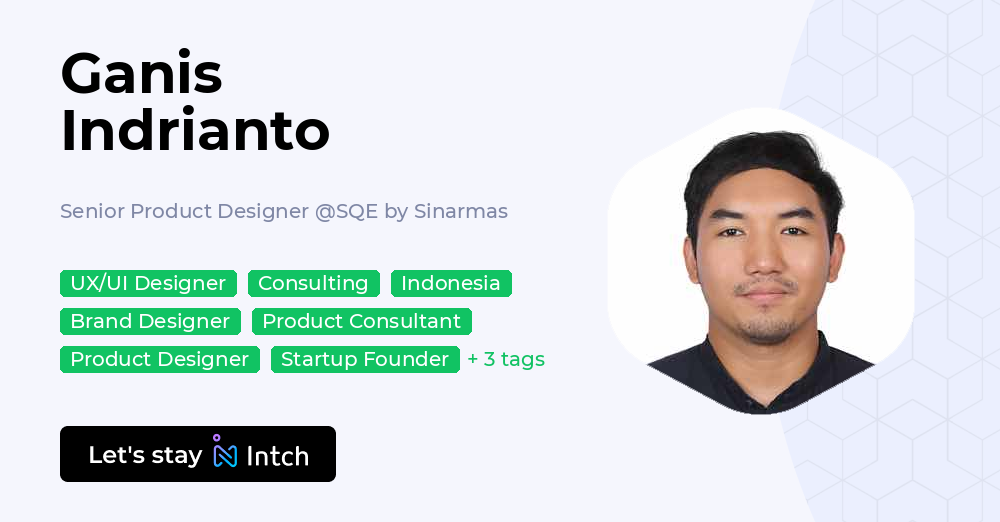 Ganis Indrianto

Senior Product Designer @SQE by Sinarmas

UX/UI Designer Consulting Indonesia Brand Designer Product Consultant Product Designer Startup Founder + 3 tags

Let's stay Intch